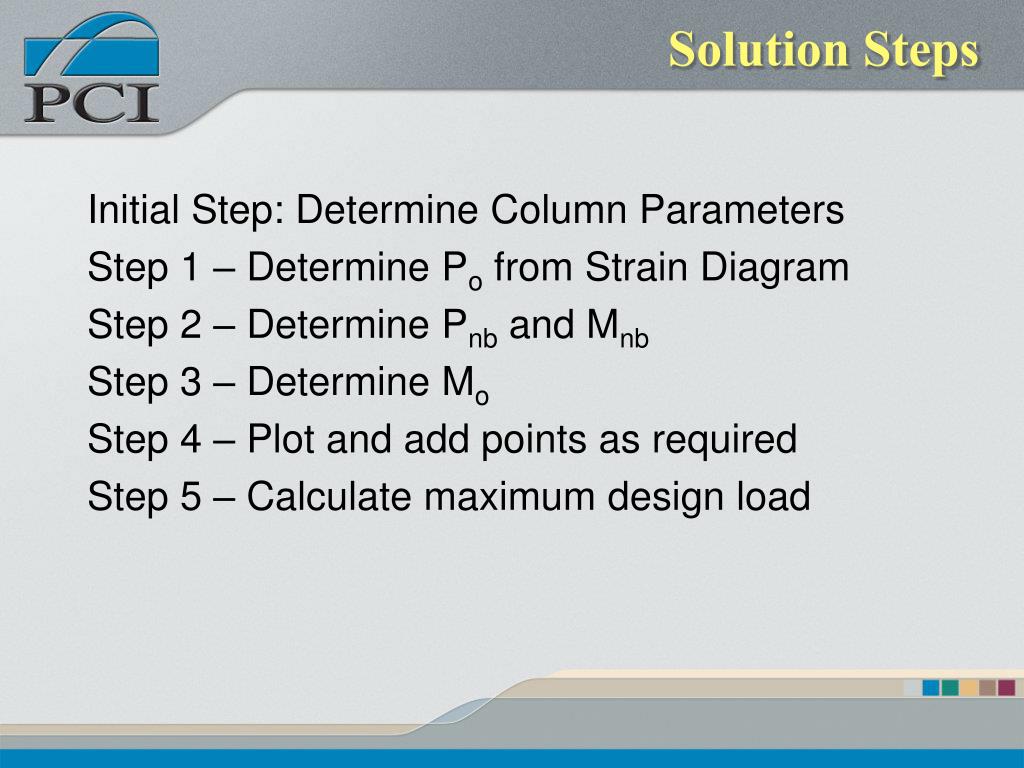 PCI

Solution Steps

Initial Step: Determine Column Parameters
Step 1 – Determine $P_o$ from Strain Diagram
Step 2 – Determine $P_{nb}$ and $M_{nb}$
Step 3 – Determine $M_o$
Step 4 – Plot and add points as required
Step 5 – Calculate maximum design load